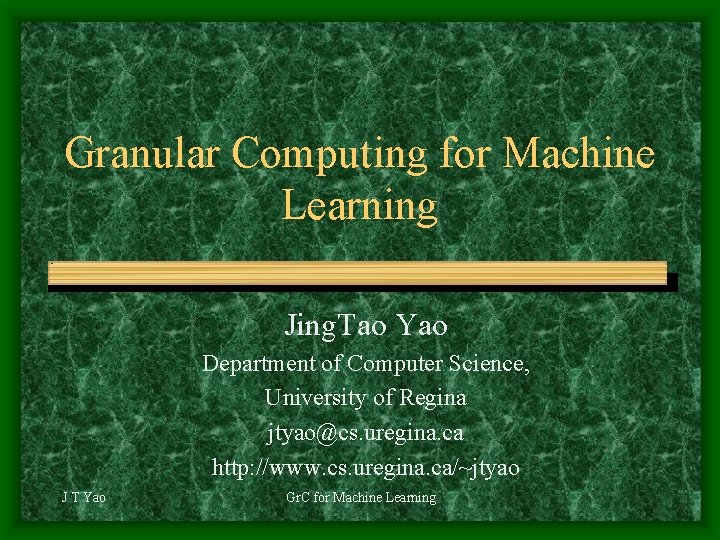 Granular Computing for Machine Learning

JingTao Yao

Department of Computer Science,

University of Regina

jtyao@cs.uregina.ca

http://www.cs.uregina.ca/~jtyao

J T Yao

GrC for Machine Learning